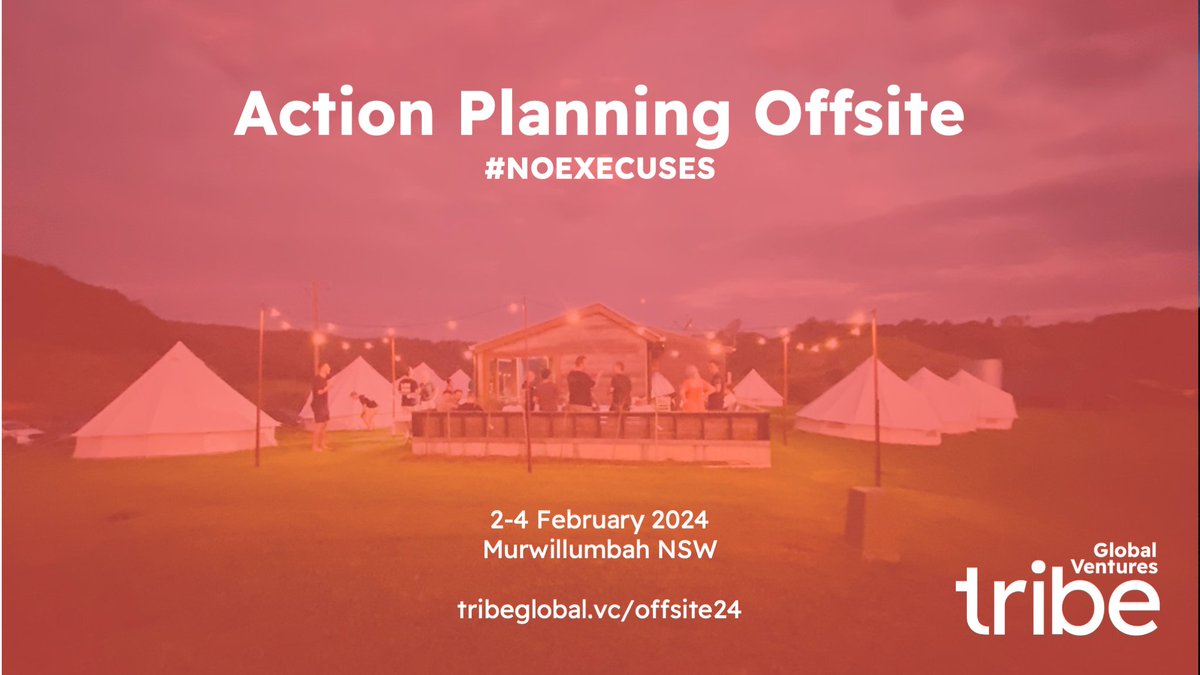 Action Planning Offsite
#NOEXECUSES

2-4 February 2024
Murwillumbah NSW

tribeglobal.vc/offsite24

Global Ventures
tribe